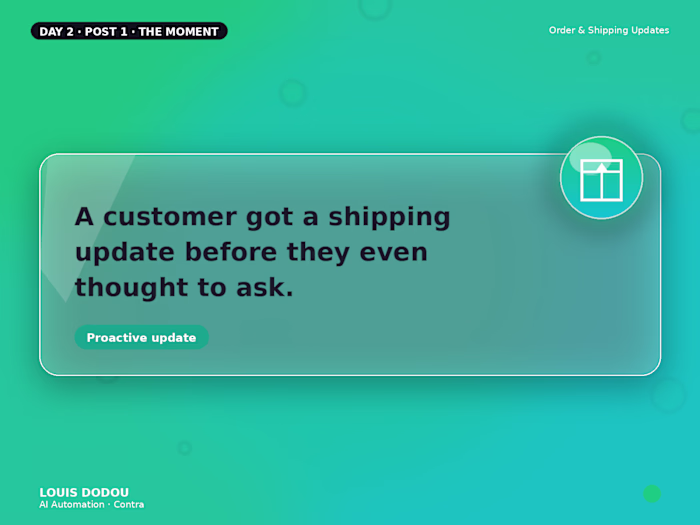 DAY 2 · POST 1 · THE MOMENT

Order & Shipping Updates

A customer got a shipping update before they even thought to ask.

Proactive update

LOUIS DODOU
AI Automation · Contra